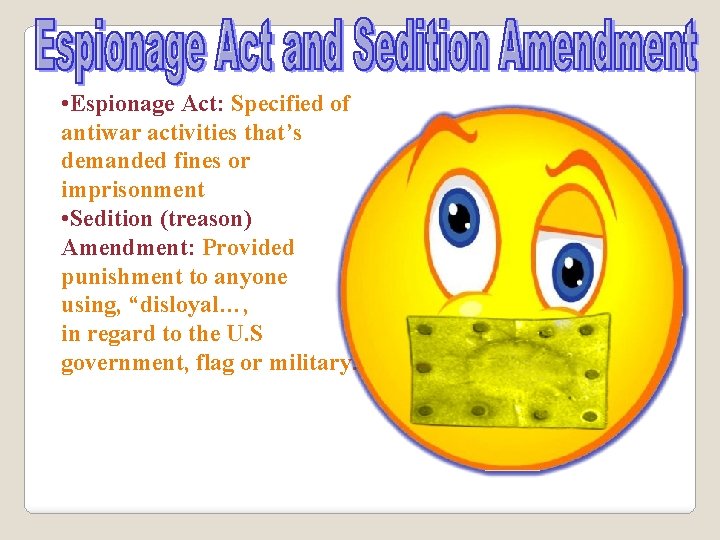 Espionage Act and Sedition Amendment

•Espionage Act: Specified of antiwar activities that's demanded fines or imprisonment

•Sedition (treason) Amendment: Provided punishment to anyone using, "disloyal…, in regard to the U.S government, flag or military.